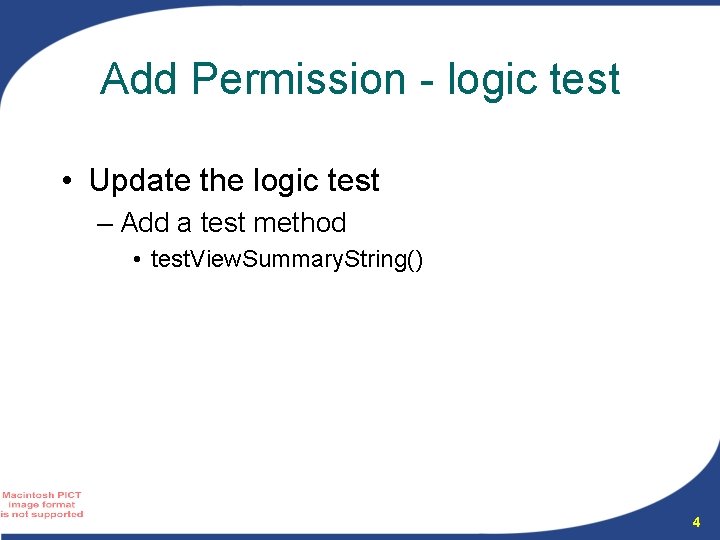 Add Permission - logic test

• Update the logic test
– Add a test method
• testViewSummaryString()

Macintosh PICT image format is not supported

4